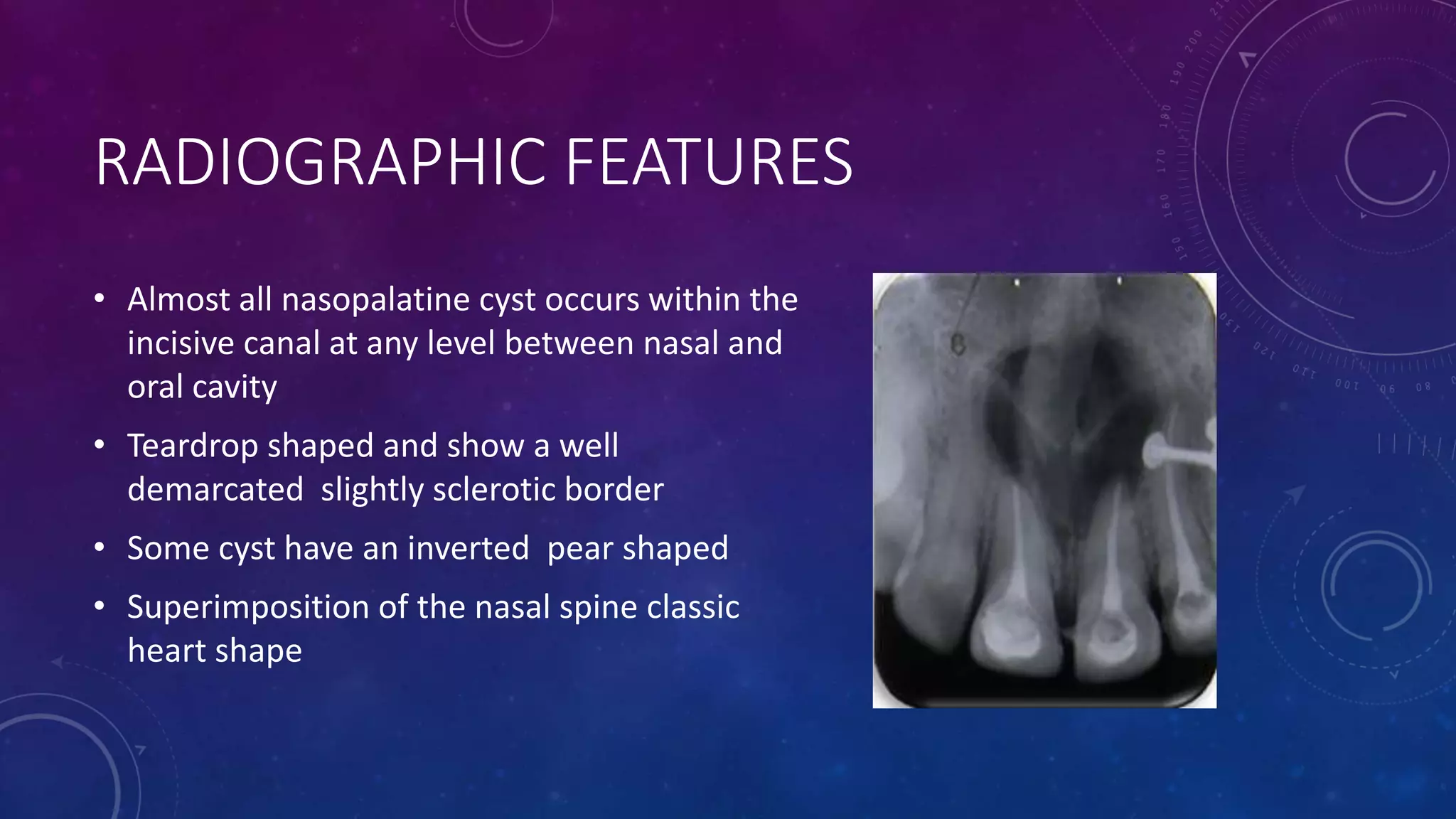 RADIOGRAPHIC FEATURES

• Almost all nasopalatine cyst occurs within the incisive canal at any level between nasal and oral cavity

• Teardrop shaped and show a well demarcated slightly sclerotic border

• Some cyst have an inverted pear shaped

• Superimposition of the nasal spine classic heart shape